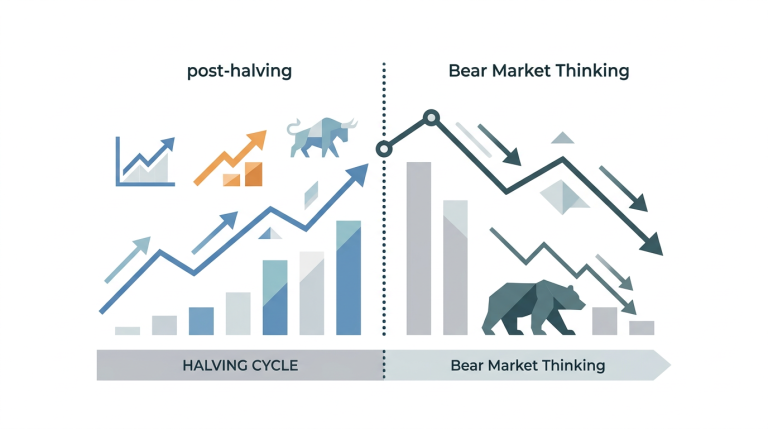 post-halving

Bear Market Thinking

HALVING CYCLE

Bear Market Thinking